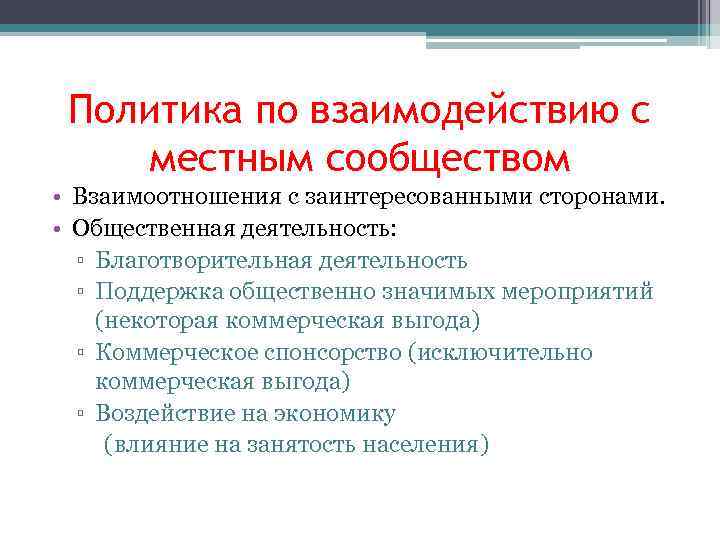 Политика по взаимодействию с местным сообществом

• Взаимоотношения с заинтересованными сторонами.
• Общественная деятельность:
▫ Благотворительная деятельность
▫ Поддержка общественно значимых мероприятий (некоторая коммерческая выгода)
▫ Коммерческое спонсорство (исключительно коммерческая выгода)
▫ Воздействие на экономику (влияние на занятость населения)